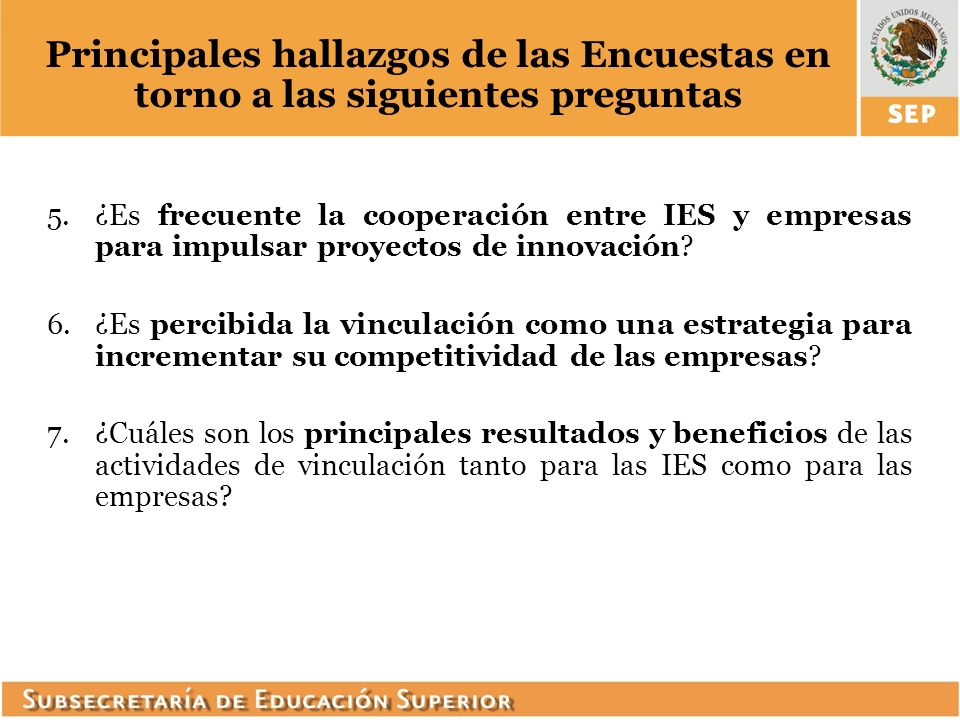 Principales hallazgos de las Encuestas en torno a las siguientes preguntas

ESTADOS UNIDOS MEXICANOS

SEP

5. ¿Es frecuente la cooperación entre IES y empresas para impulsar proyectos de innovación?

6. ¿Es percibida la vinculación como una estrategia para incrementar su competitividad de las empresas?

7. ¿Cuáles son los principales resultados y beneficios de las actividades de vinculación tanto para las IES como para las empresas?

SUBSECRETARÍA DE EDUCACIÓN SUPERIOR